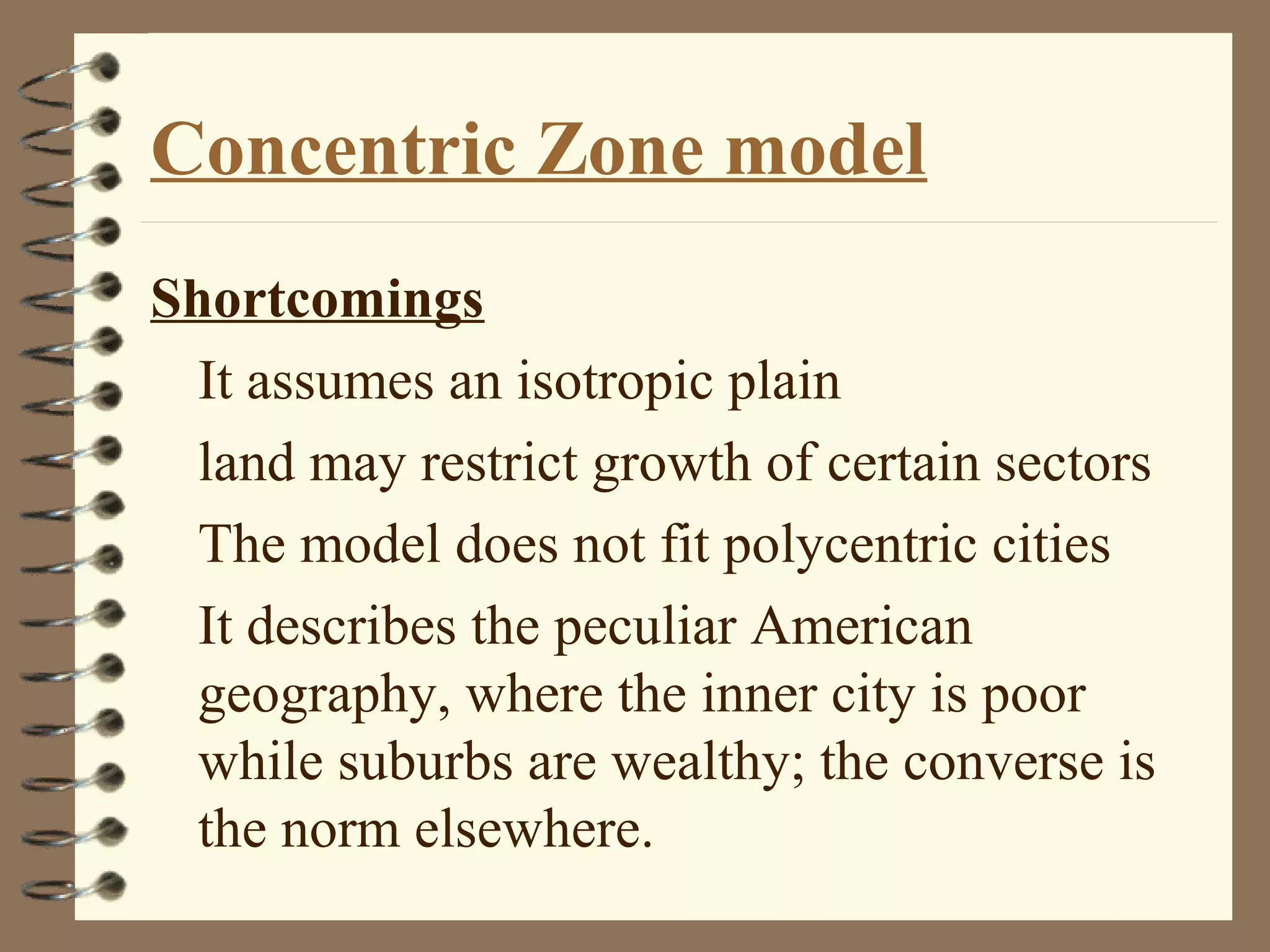 Concentric Zone model

Shortcomings

It assumes an isotropic plain

land may restrict growth of certain sectors

The model does not fit polycentric cities

It describes the peculiar American geography, where the inner city is poor while suburbs are wealthy; the converse is the norm elsewhere.